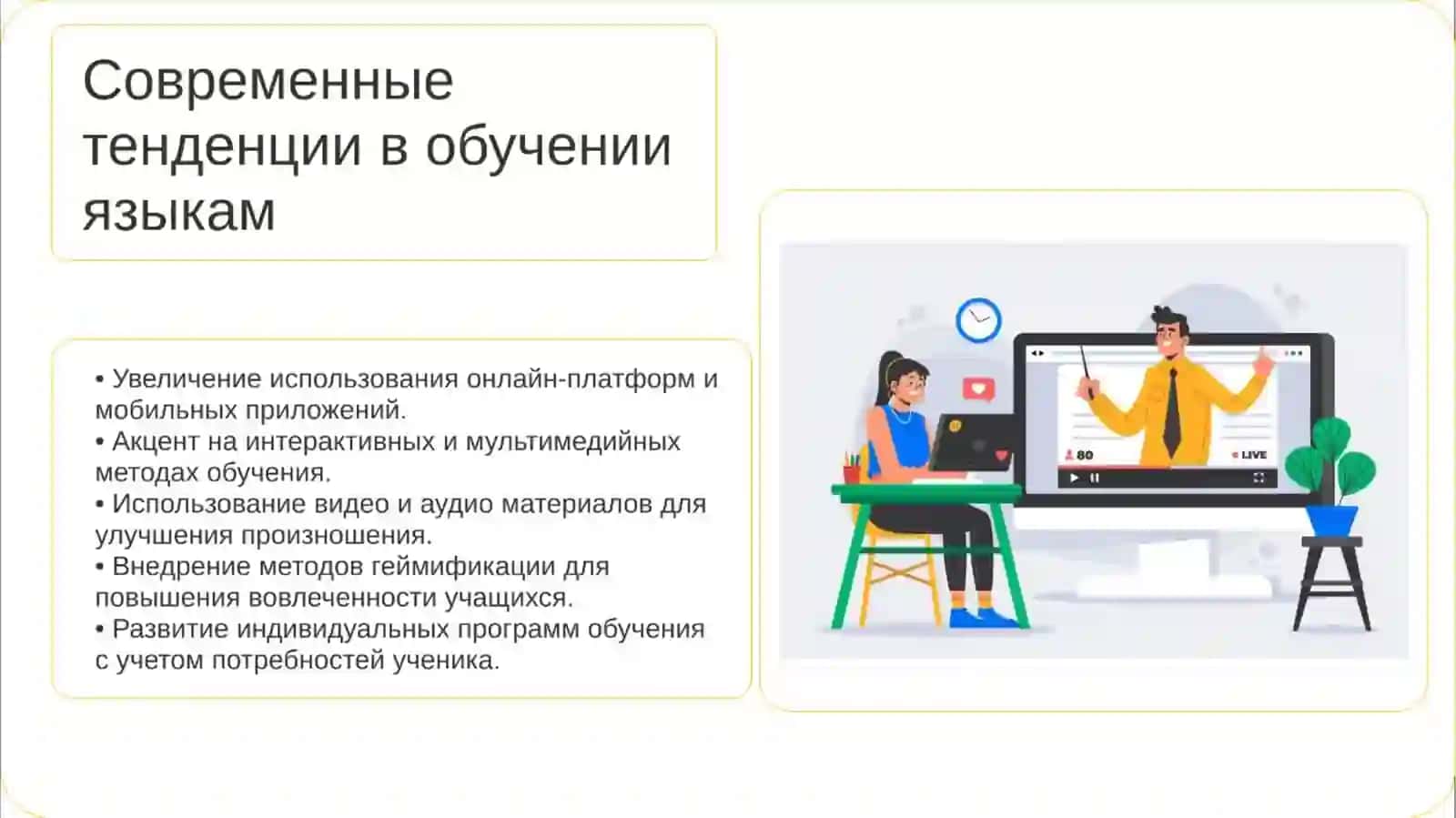 Современные тенденции в обучении языкам

• Увеличение использования онлайн-платформ и мобильных приложений.
• Акцент на интерактивных и мультимедийных методах обучения.
• Использование видео и аудио материалов для улучшения произношения.
• Внедрение методов геймификации для повышения вовлеченности учащихся.
• Развитие индивидуальных программ обучения с учетом потребностей ученика.

80
LIVE